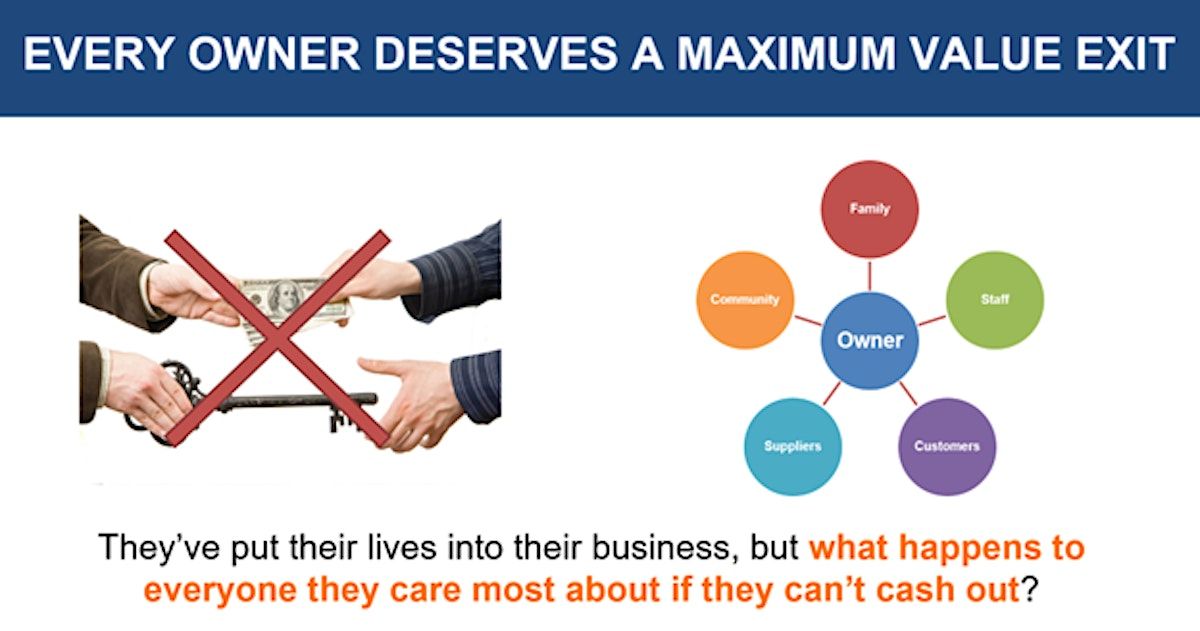 EVERY OWNER DESERVES A MAXIMUM VALUE EXIT

Family

Community

Staff

Owner

Suppliers

Customers

They've put their lives into their business, but what happens to everyone they care most about if they can't cash out?